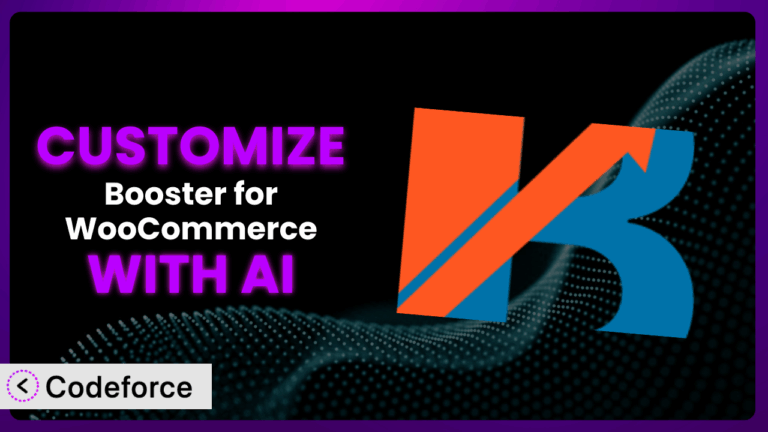 CUSTOMIZE
Booster for WooCommerce
WITH AI

Codeforce